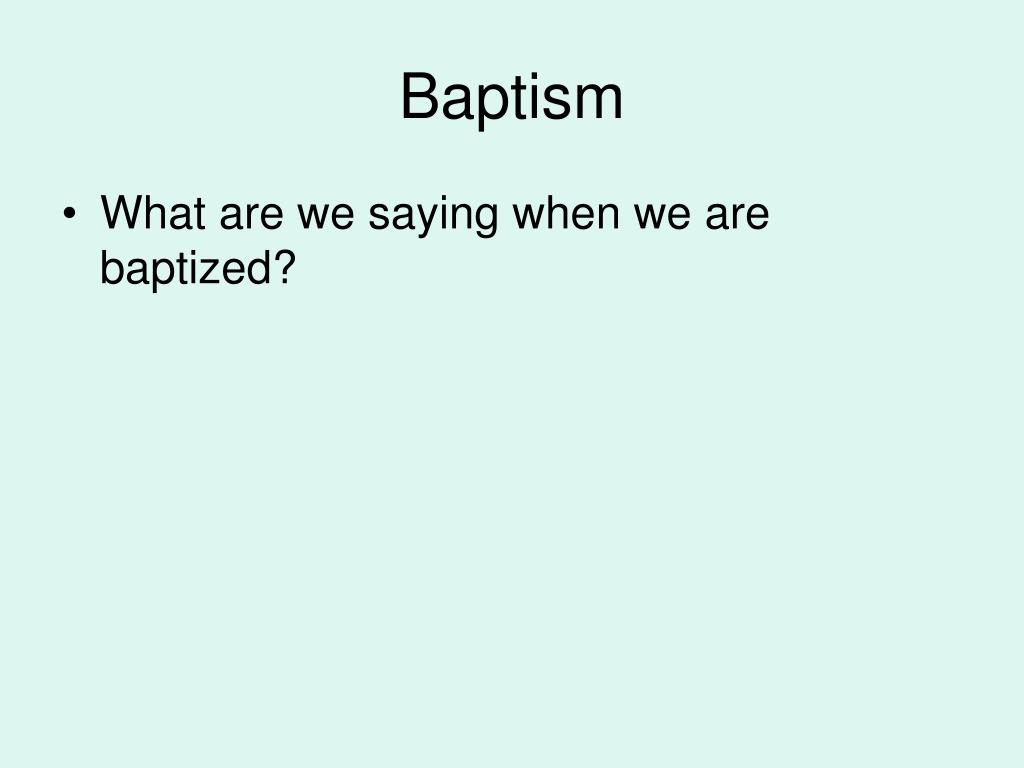 Baptism

• What are we saying when we are baptized?